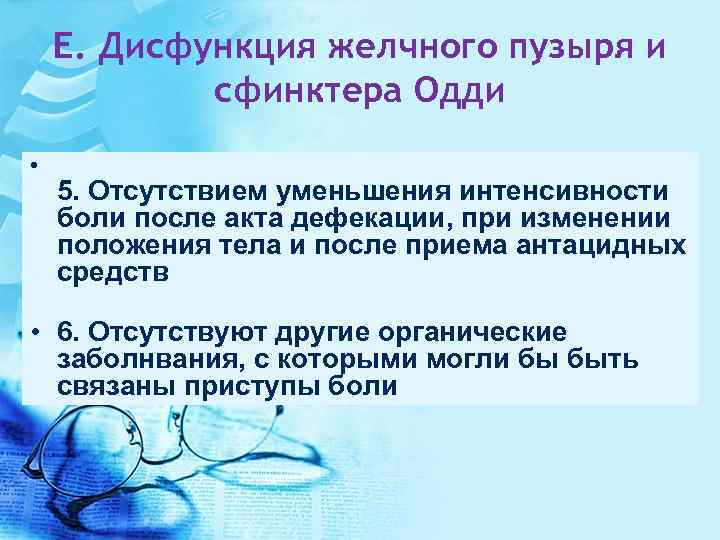 Е. Дисфункция желчного пузыря и сфинктера Одди

•
5. Отсутствием уменьшения интенсивности боли после акта дефекации, при изменении положения тела и после приема антацидных средств

• 6. Отсутствуют другие органические заболнвания, с которыми могли бы быть связаны приступы боли